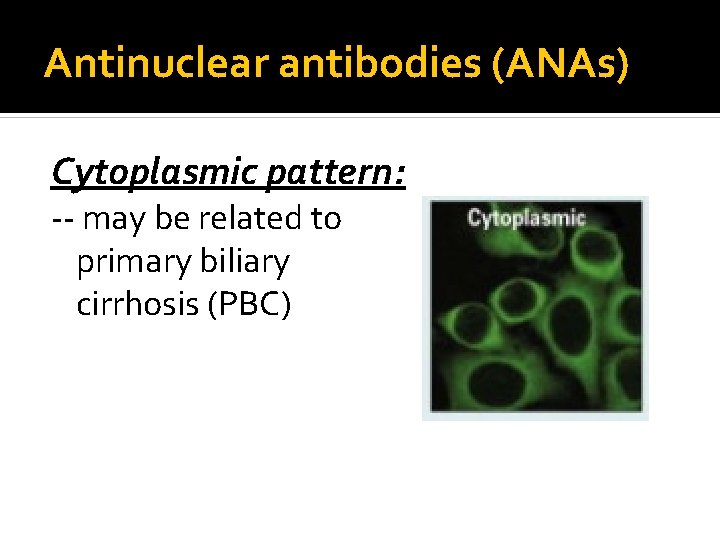 Antinuclear antibodies (ANAs)

Cytoplasmic pattern:

-- may be related to primary biliary cirrhosis (PBC)

Cytoplasmic